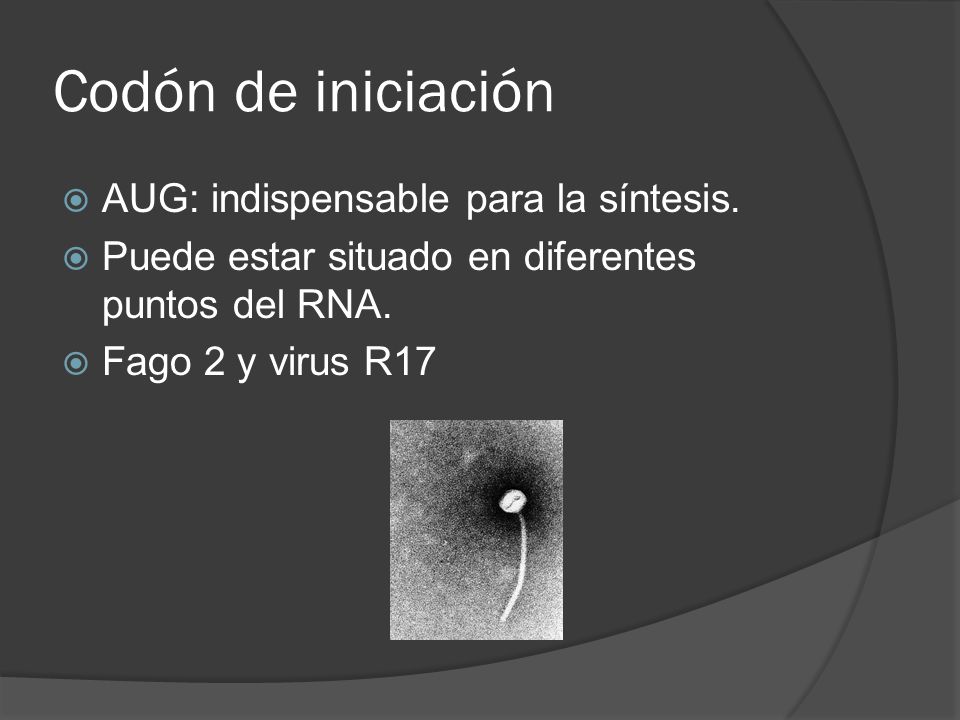 Codón de iniciación

AUG: indispensable para la síntesis.

Puede estar situado en diferentes puntos del RNA.

Fago 2 y virus R17